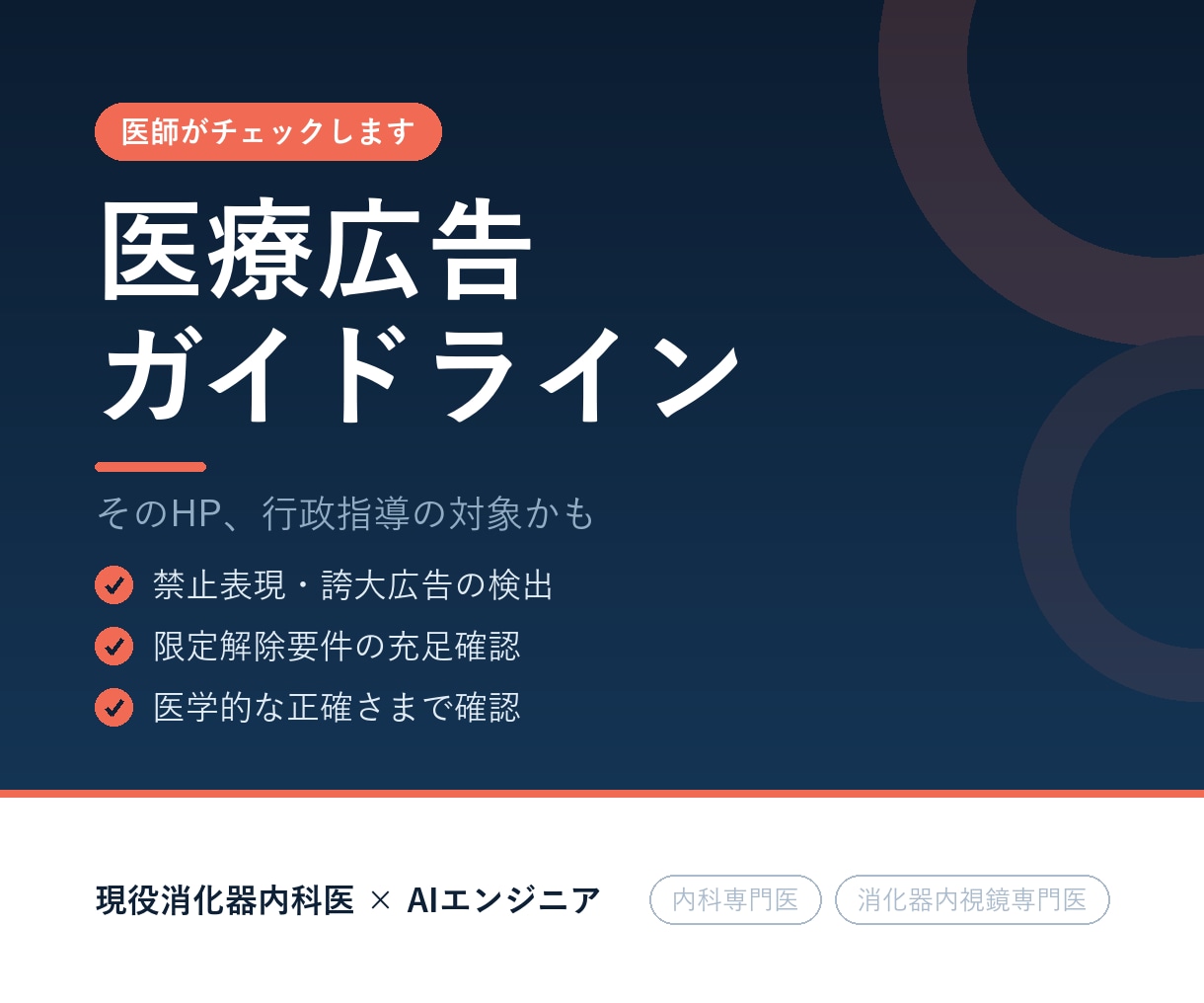 医師がチェックします

医療広告
ガイドライン

そのHP、行政指導の対象かも

禁止表現・誇大広告の検出
限定解除要件の充足確認
医学的な正確さまで確認

現役消化器内科医 × AIエンジニア

内科専門医

消化器内視鏡専門医